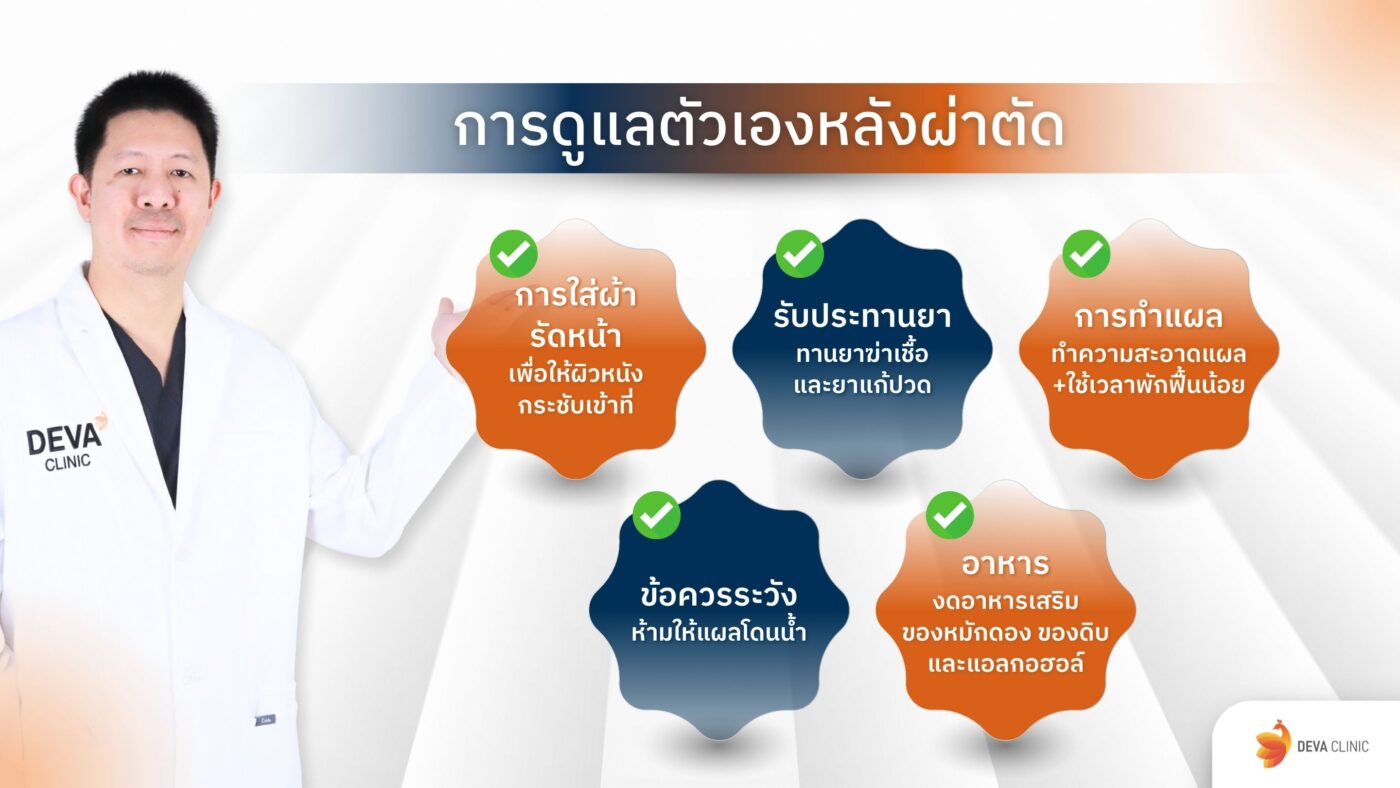 การดูแลตัวเองหลังผ่าตัด

DEVA CLINIC

การใส่ผ้ารัดหน้า
เพื่อให้ผิวหนังกระชับเข้าที่

รับประทานยา
ทานยาฆ่าเชื้อและยาแก้ปวด

การทำแผล
ทำความสะอาดแผล +ใช้เวลาพักฟื้นน้อย

ข้อควรระวัง
ห้ามให้แผลโดนน้ำ

อาหาร
งดอาหารเสริม ของหมักดอง ของดิบ และแอลกอฮอล์

DEVA CLINIC